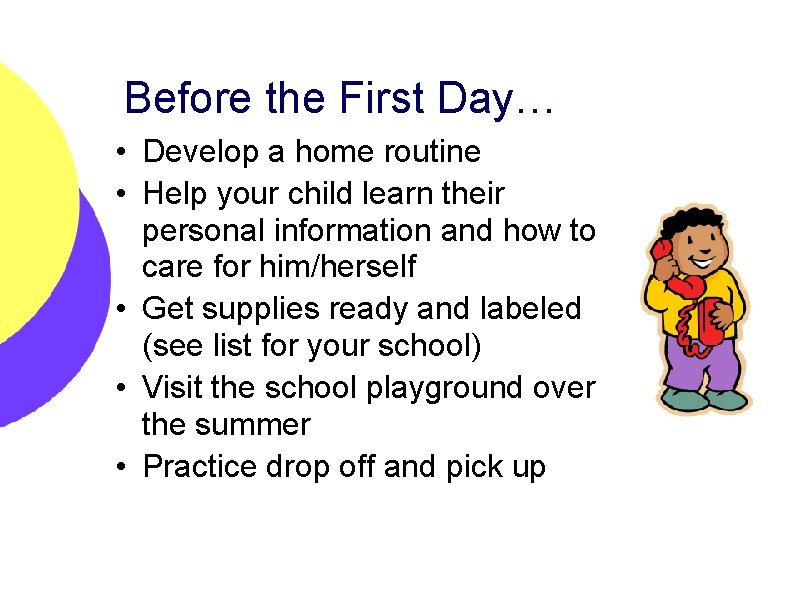 Before the First Day…

• Develop a home routine
• Help your child learn their personal information and how to care for him/herself
• Get supplies ready and labeled (see list for your school)
• Visit the school playground over the summer
• Practice drop off and pick up